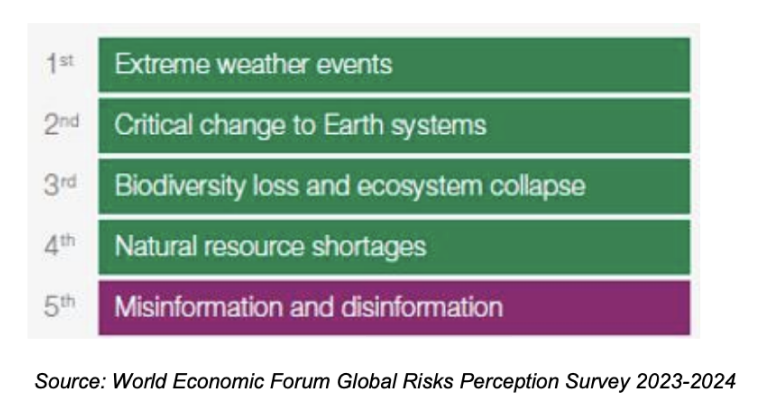 1st Extreme weather events

2nd Critical change to Earth systems

3rd Biodiversity loss and ecosystem collapse

4th Natural resource shortages

5th Misinformation and disinformation

Source: World Economic Forum Global Risks Perception Survey 2023-2024